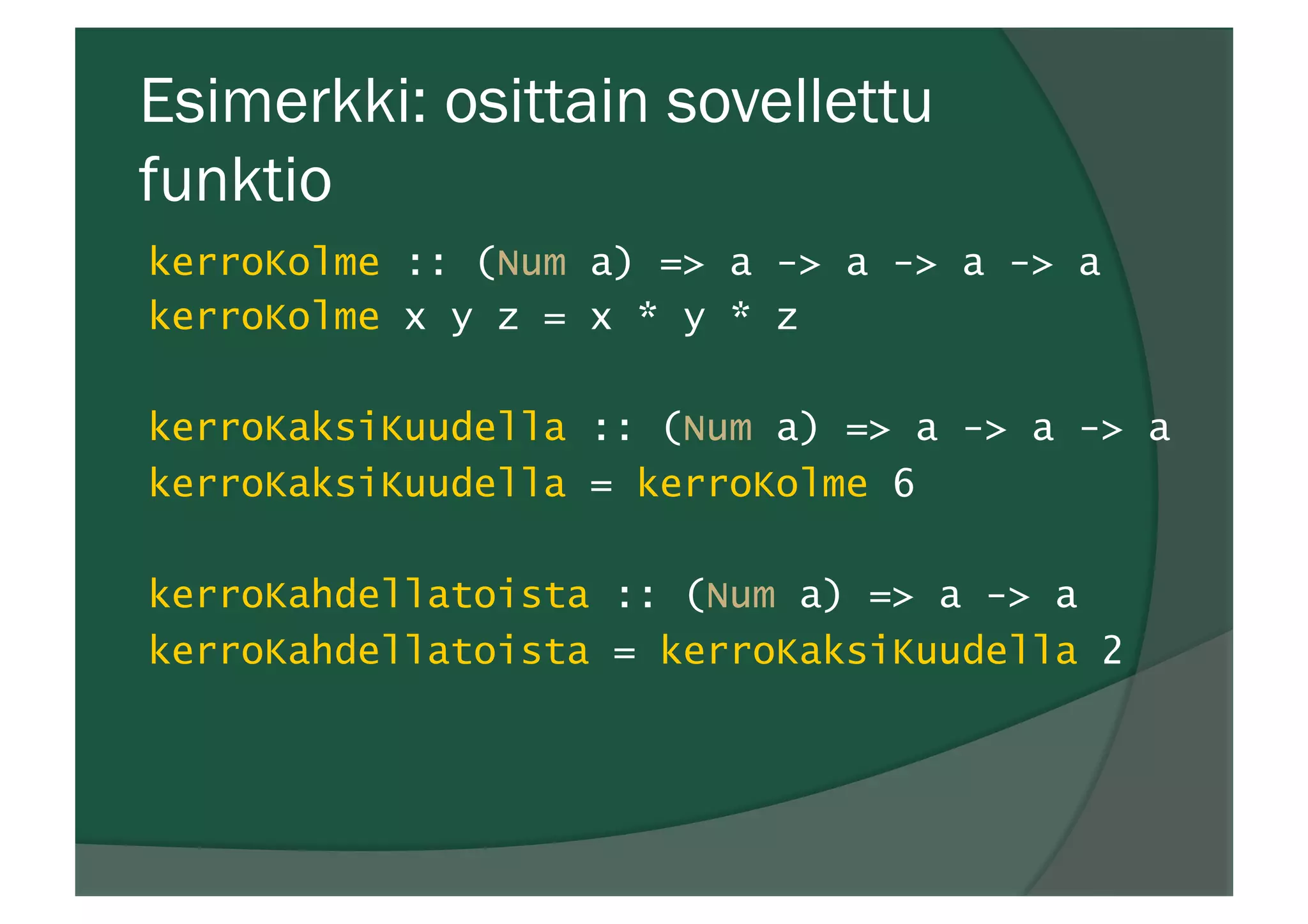 Esimerkki: osittain sovellettu funktio

kerroKolme :: (Num a) => a -> a -> a -> a
kerroKolme x y z = x * y * z

kerroKaksiKuudella :: (Num a) => a -> a -> a
kerroKaksiKuudella = kerroKolme 6

kerroKahdellatoista :: (Num a) => a -> a
kerroKahdellatoista = kerroKaksiKuudella 2